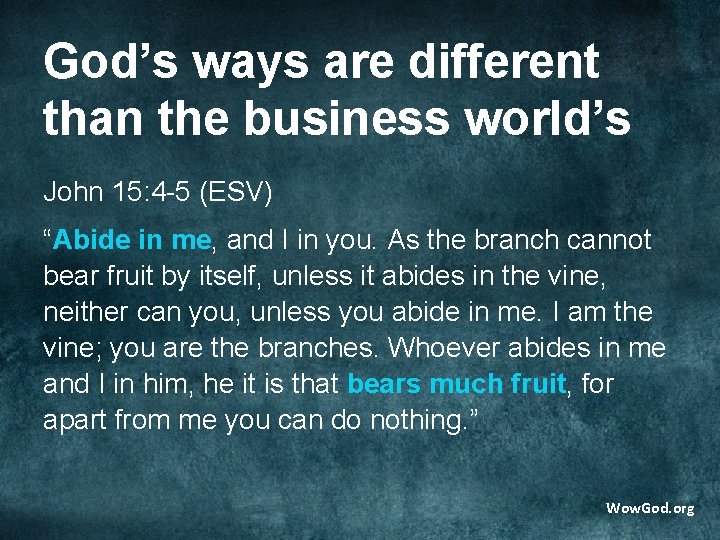 God’s ways are different than the business world’s

John 15:4-5 (ESV)

“Abide in me, and I in you. As the branch cannot bear fruit by itself, unless it abides in the vine, neither can you, unless you abide in me. I am the vine; you are the branches. Whoever abides in me and I in him, he it is that bears much fruit, for apart from me you can do nothing.”

WowGod.org